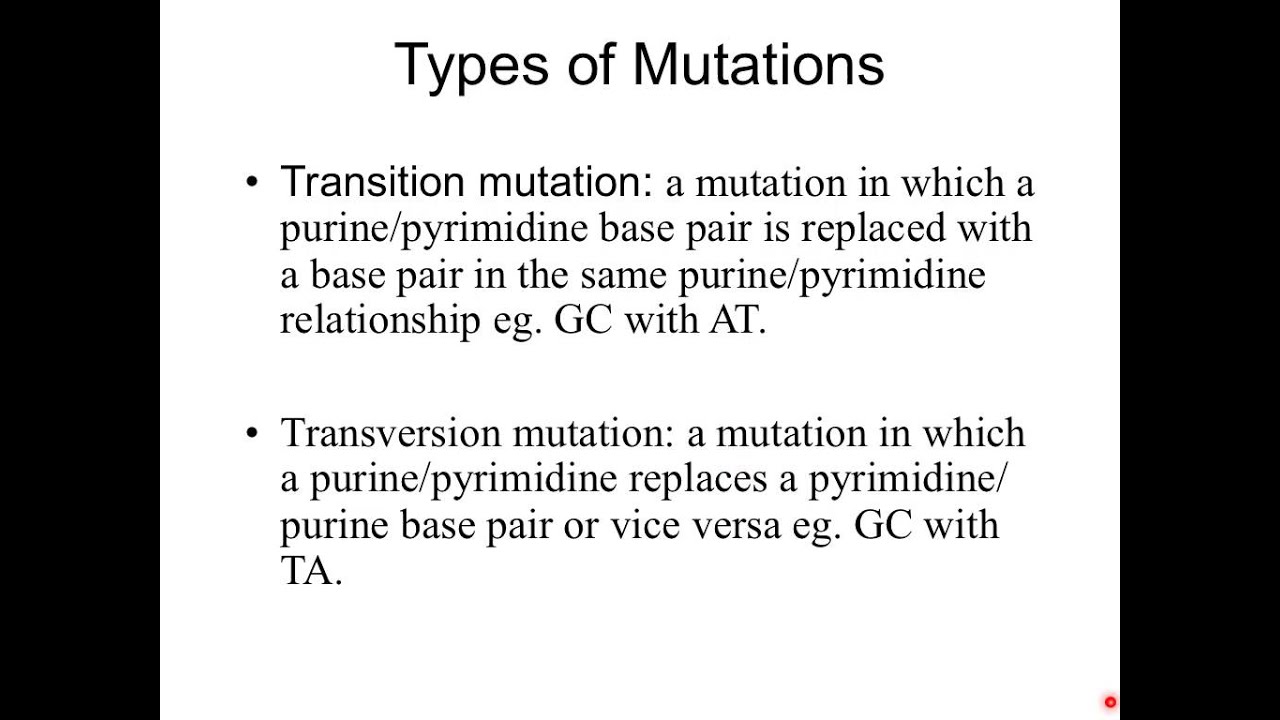 Types of Mutations

• Transition mutation: a mutation in which a purine/pyrimidine base pair is replaced with a base pair in the same purine/pyrimidine relationship eg. GC with AT.

• Transversion mutation: a mutation in which a purine/pyrimidine replaces a pyrimidine/purine base pair or vice versa eg. GC with TA.